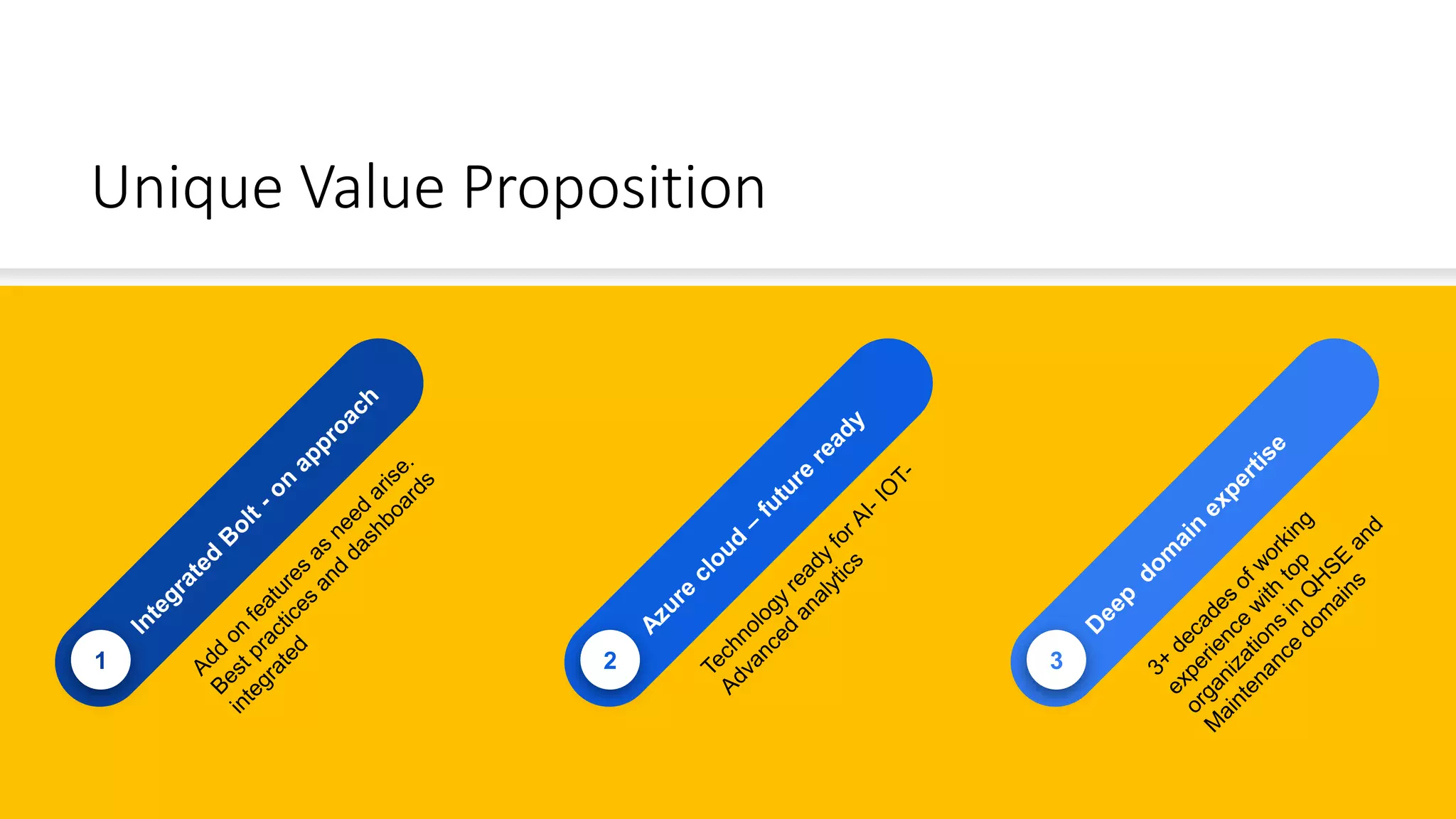 Unique Value Proposition

1

Integrated Bolt - on approach

Add on features as need arise. Best practices and dashboards integrated

2

Azure cloud – future ready

Technology ready for AI- IOT- Advanced analytics

3

Deep domain expertise

3+ decades of working experience with top organizations in QHSE and Maintenance domains